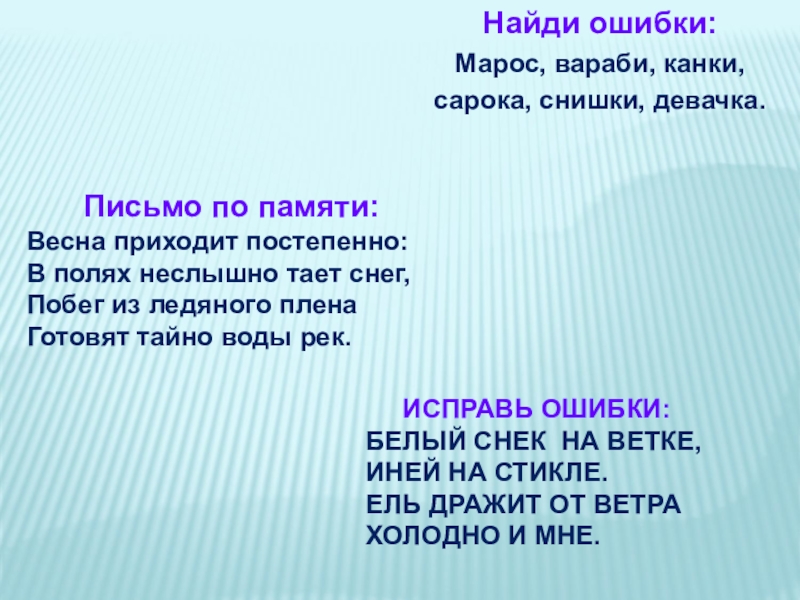 Найди ошибки:
Марос, вараби, канки, сарока, снишки, девачка.

Письмо по памяти:
Весна приходит постепенно:
В полях неслышно тает снег,
Побег из ледяного плена
Готовят тайно воды рек.

ИСПРАВЬ ОШИБКИ:
БЕЛЫЙ СНЕК НА ВЕТКЕ,
ИНЕЙ НА СТИКЛЕ.
ЕЛЬ ДРАЖИТ ОТ ВЕТРА
ХОЛОДНО И МНЕ.